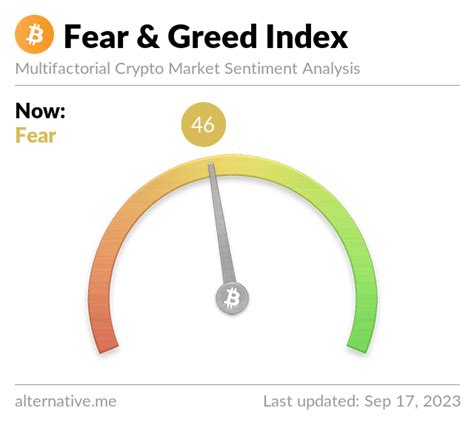 Fear & Greed Index
Multifactorial Crypto Market Sentiment Analysis

Now:
Fear

46

alternative.me
Last updated: Sep 17, 2023